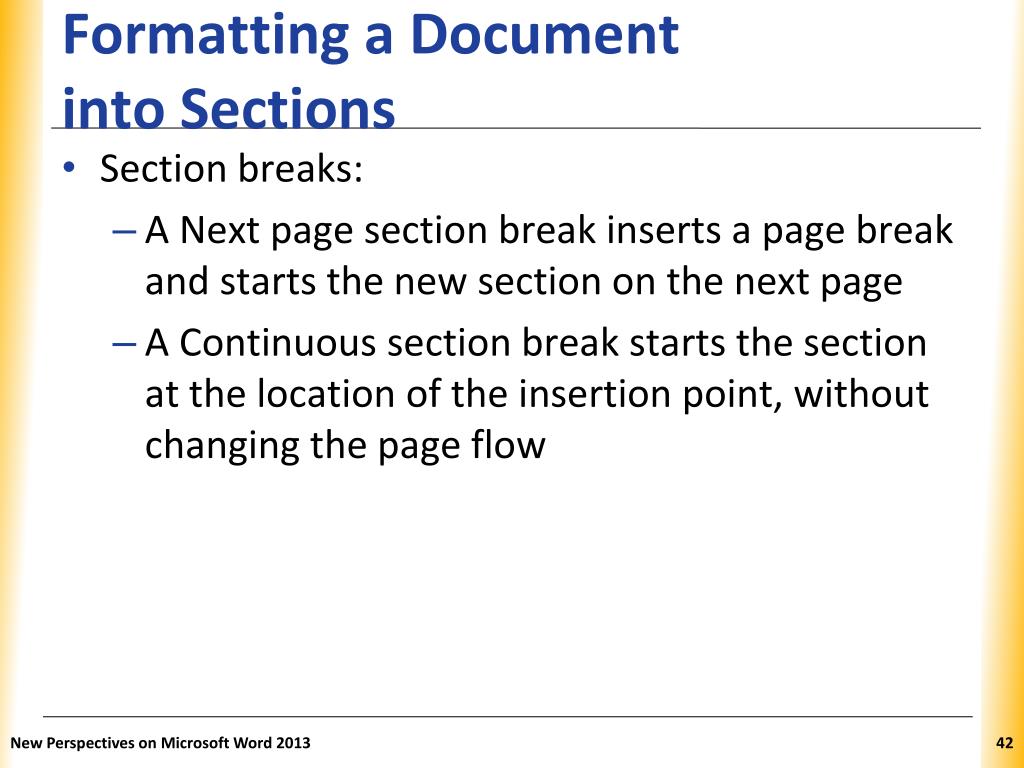 Formatting a Document into Sections

• Section breaks:

– A Next page section break inserts a page break and starts the new section on the next page

– A Continuous section break starts the section at the location of the insertion point, without changing the page flow

New Perspectives on Microsoft Word 2013

42